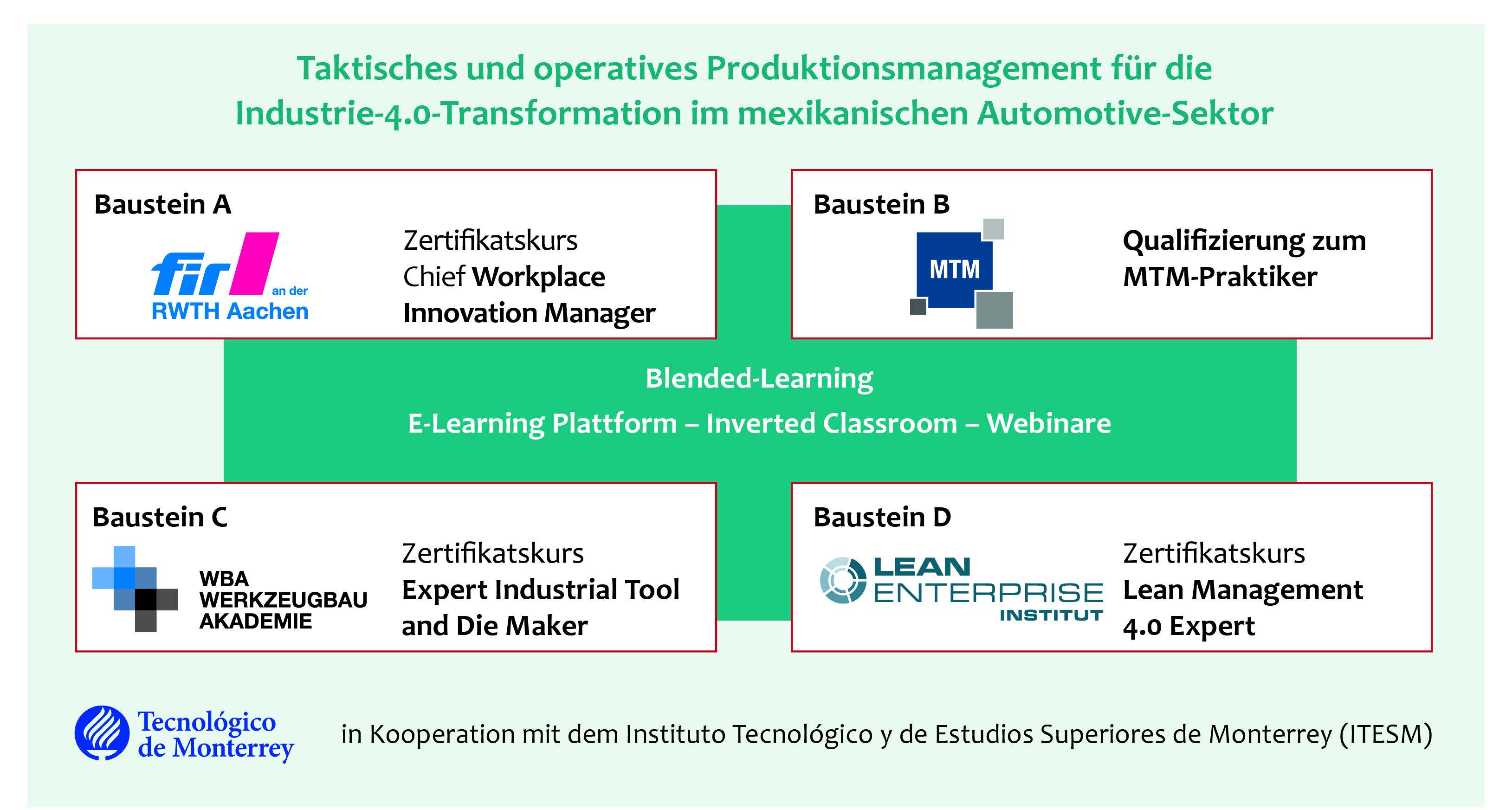 Taktisches und operatives Produktionsmanagement für die Industrie-4.0-Transformation im mexikanischen Automotive-Sektor

Baustein A

fir an der RWTH Aachen

Zertifikatskurs Chief Workplace Innovation Manager

Baustein B

MTM

Qualifizierung zum MTM-Praktiker

Blended-Learning

E-Learning Plattform – Inverted Classroom – Webinare

Baustein C

WBA WERKZEUGBAU AKADEMIE

Zertifikatskurs Expert Industrial Tool and Die Maker

Baustein D

LEAN ENTERPRISE INSTITUT

Zertifikatskurs Lean Management 4.0 Expert

Tecnológico de Monterrey

in Kooperation mit dem Instituto Tecnológico y de Estudios Superiores de Monterrey (ITESM)